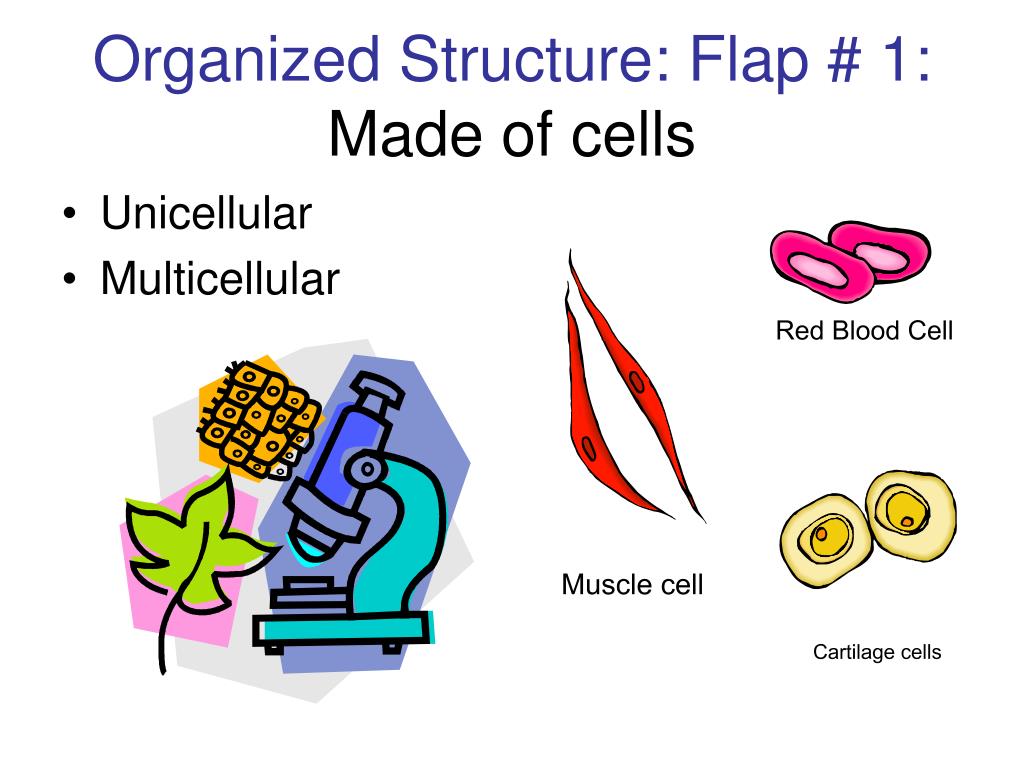 Organized Structure: Flap # 1:
Made of cells

• Unicellular
• Multicellular

Red Blood Cell

Muscle cell

Cartilage cells